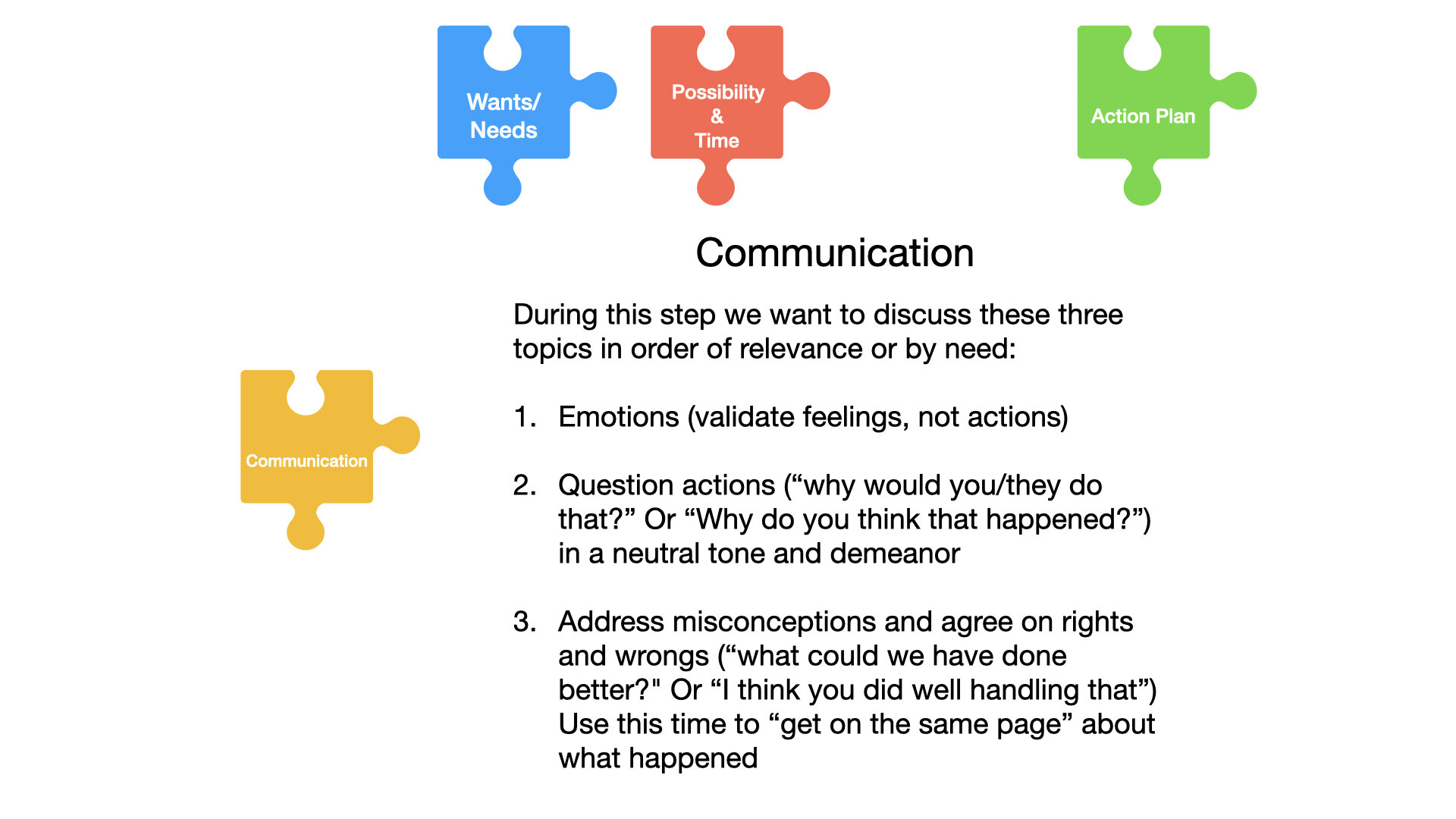 Wants/ Needs

Possibility & Time

Action Plan

Communication

Communication

During this step we want to discuss these three topics in order of relevance or by need:

1. Emotions (validate feelings, not actions)

2. Question actions (“why would you/they do that?” Or “Why do you think that happened?”) in a neutral tone and demeanor

3. Address misconceptions and agree on rights and wrongs (“what could we have done better?" Or “I think you did well handling that”) Use this time to “get on the same page” about what happened